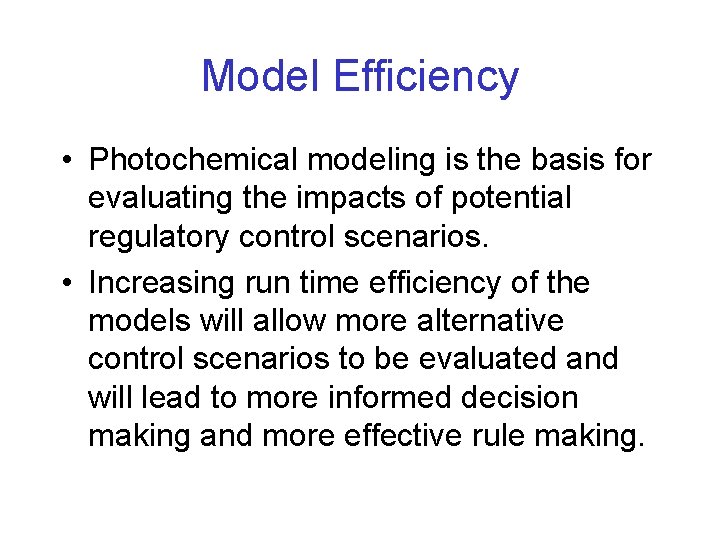 Model Efficiency

• Photochemical modeling is the basis for evaluating the impacts of potential regulatory control scenarios.

• Increasing run time efficiency of the models will allow more alternative control scenarios to be evaluated and will lead to more informed decision making and more effective rule making.